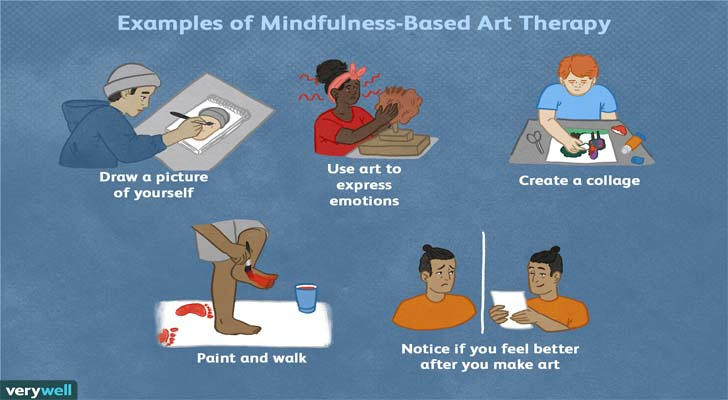 Examples of Mindfulness-Based Art Therapy

Draw a picture of yourself

Use art to express emotions

Create a collage

Paint and walk

Notice if you feel better after you make art

verywell